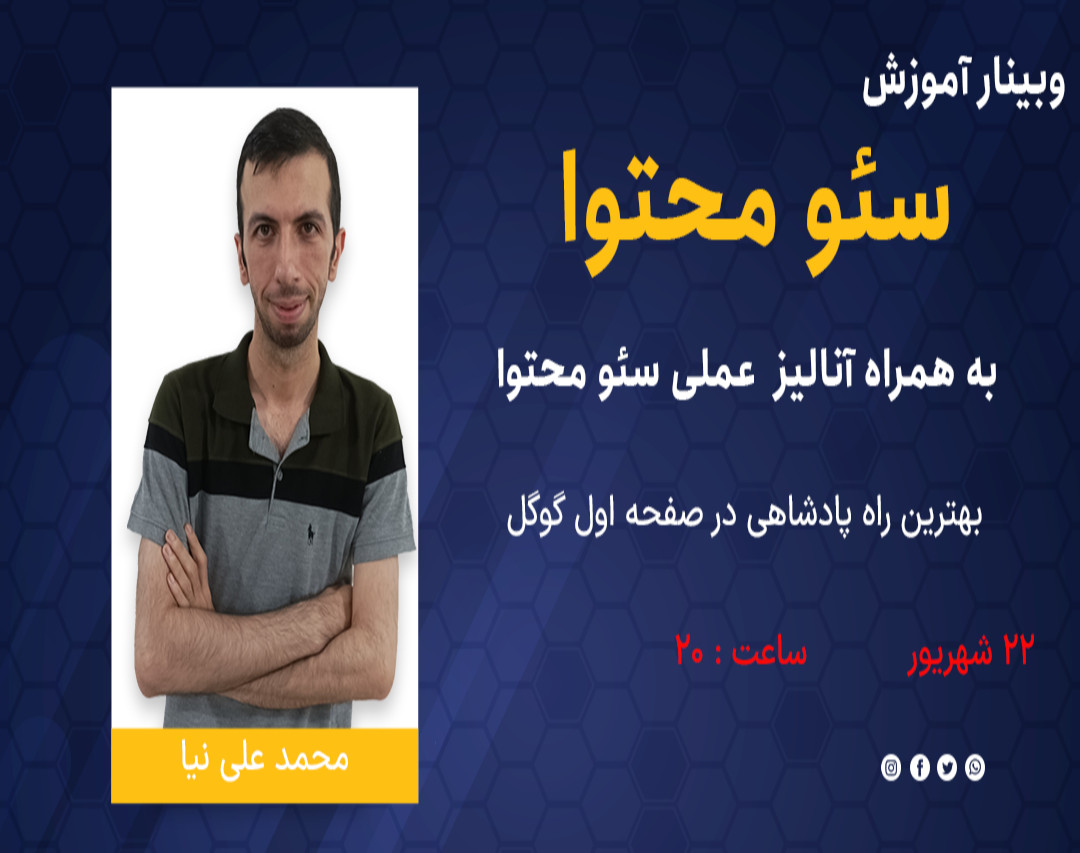 وبینار آموزش

سئو محتوا

به همراه آنالیز عملی سئو محتوا

بهترین راه پادشاهی در صفحه اول گوگل

۲۲ شهریور ساعت : ۲۰

محمد علی نیا